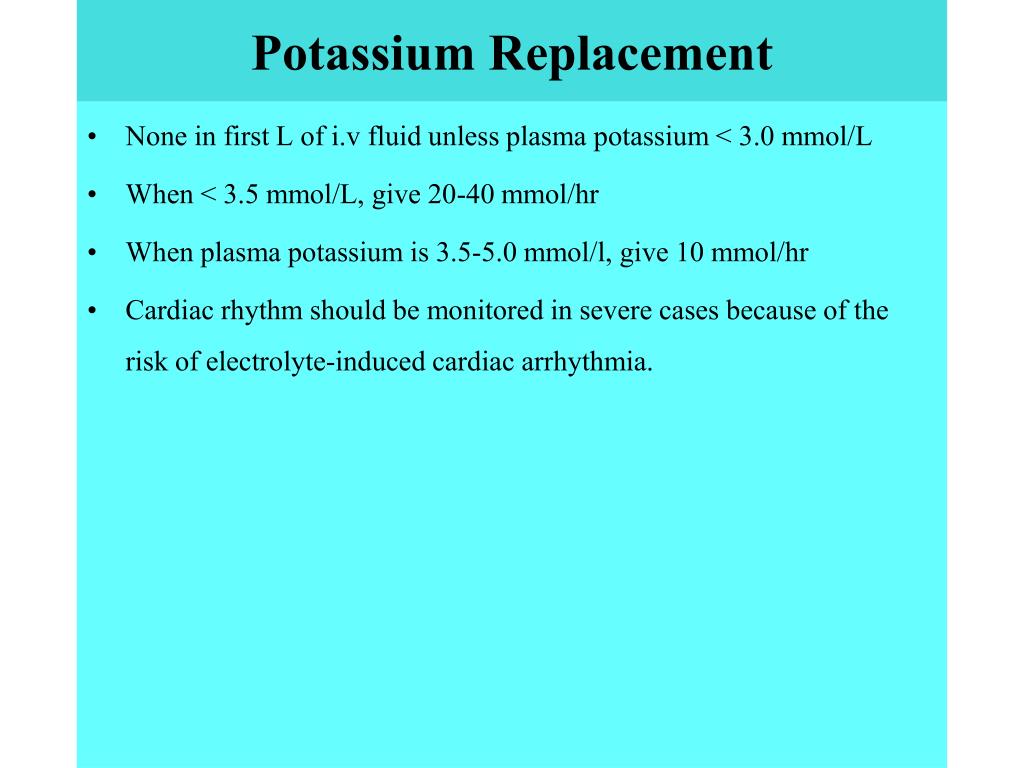 Potassium Replacement

• None in first L of i.v fluid unless plasma potassium < 3.0 mmol/L

• When < 3.5 mmol/L, give 20-40 mmol/hr

• When plasma potassium is 3.5-5.0 mmol/l, give 10 mmol/hr

• Cardiac rhythm should be monitored in severe cases because of the risk of electrolyte-induced cardiac arrhythmia.